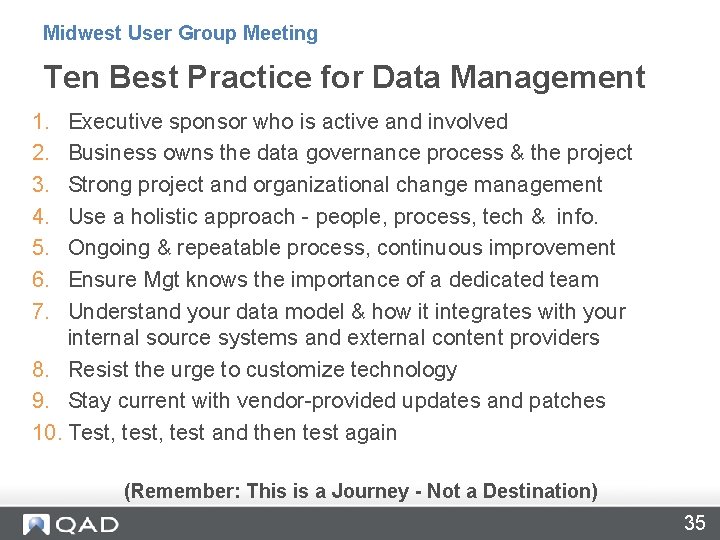 Midwest User Group Meeting

Ten Best Practice for Data Management

1. Executive sponsor who is active and involved
2. Business owns the data governance process & the project
3. Strong project and organizational change management
4. Use a holistic approach - people, process, tech & info.
5. Ongoing & repeatable process, continuous improvement
6. Ensure Mgt knows the importance of a dedicated team
7. Understand your data model & how it integrates with your internal source systems and external content providers
8. Resist the urge to customize technology
9. Stay current with vendor-provided updates and patches
10. Test, test, test and then test again

(Remember: This is a Journey - Not a Destination)

QAD

35